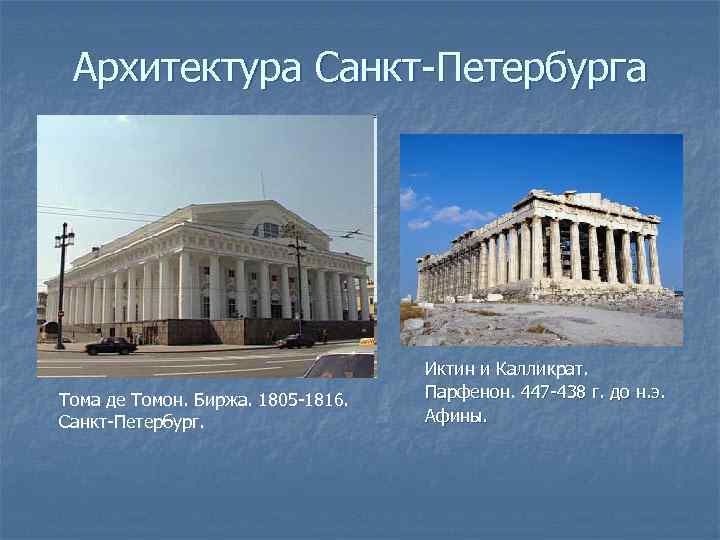 Архитектура Санкт-Петербурга

Тома де Томон. Биржа. 1805-1816. Санкт-Петербург.

Иктин и Калликрат. Парфенон. 447-438 г. до н.э. Афины.